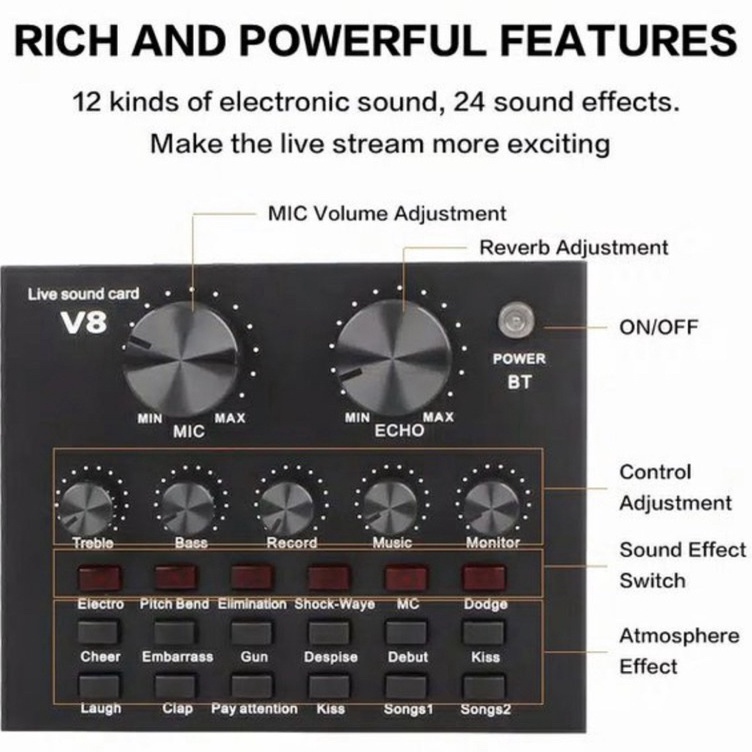 RICH AND POWERFUL FEATURES

12 kinds of electronic sound, 24 sound effects.
Make the live stream more exciting

MIC Volume Adjustment

Reverb Adjustment

Live sound card
V8

MIN MIC MAX

MIN ECHO MAX

POWER
BT

ON/OFF

Treble Bass Record Music Monitor

Control Adjustment

Electro Pitch Bend Elimination Shock-Waye MC Dodge

Sound Effect Switch

Cheer Embarrass Gun Despise Debut Kiss

Laugh Clap Pay attention Kiss Songs1 Songs2

Atmosphere Effect